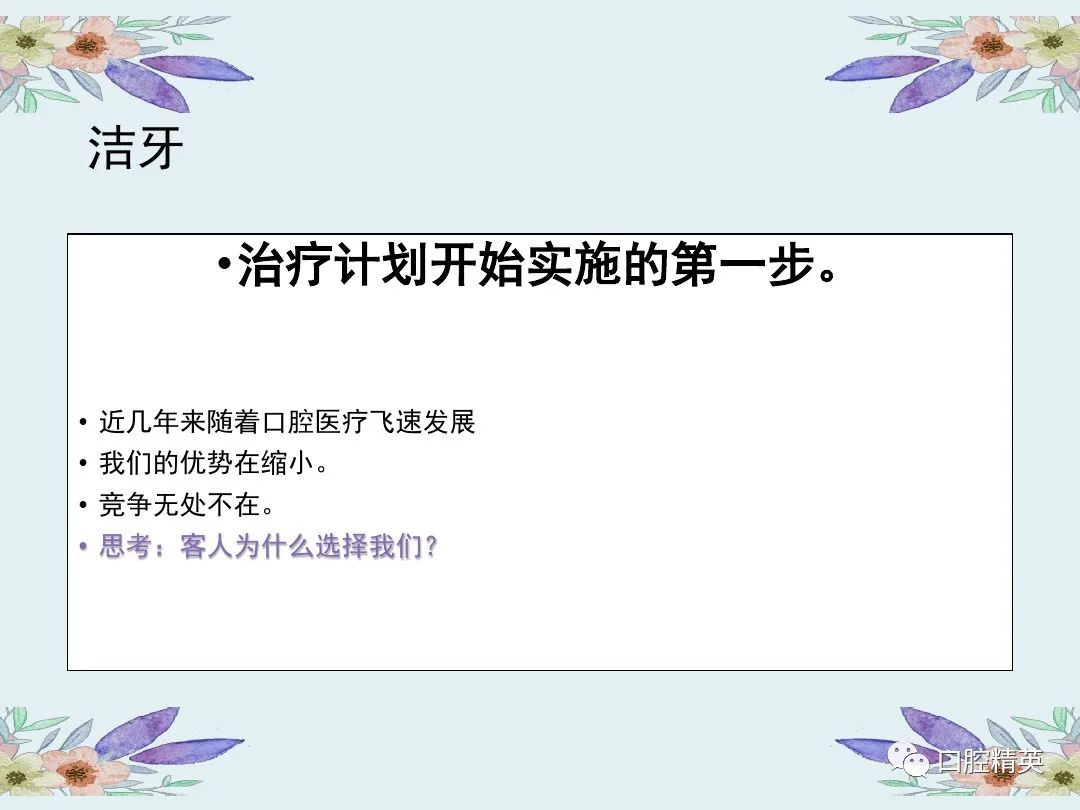 洁牙

•治疗计划开始实施的第一步。

• 近几年来随着口腔医疗飞速发展
• 我们的优势在缩小。
• 竞争无处不在。
• 思考：客人为什么选择我们？

口腔精英